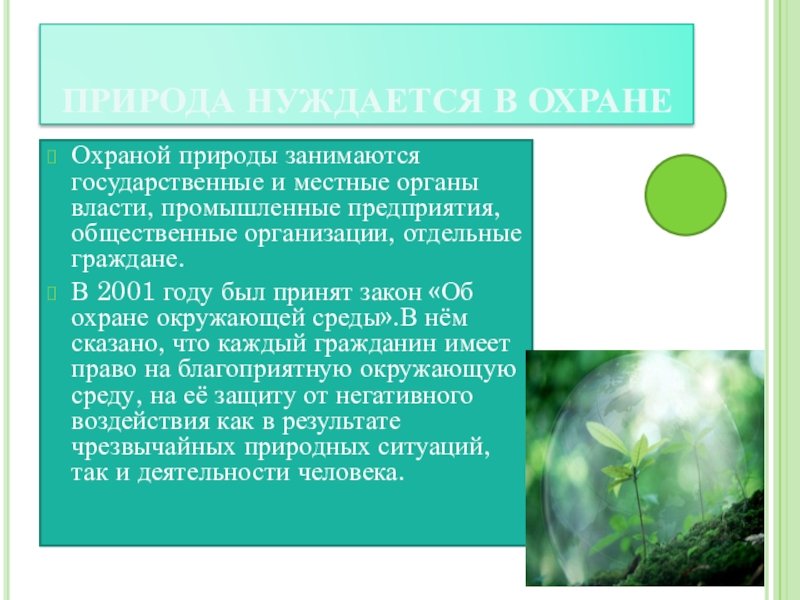 ПРИРОДА НУЖДАЕТСЯ В ОХРАНЕ

Охраной природы занимаются государственные и местные органы власти, промышленные предприятия, общественные организации, отдельные граждане.

В 2001 году был принят закон «Об охране окружающей среды».В нём сказано, что каждый гражданин имеет право на благоприятную окружающую среду, на её защиту от негативного воздействия как в результате чрезвычайных природных ситуаций, так и деятельности человека.